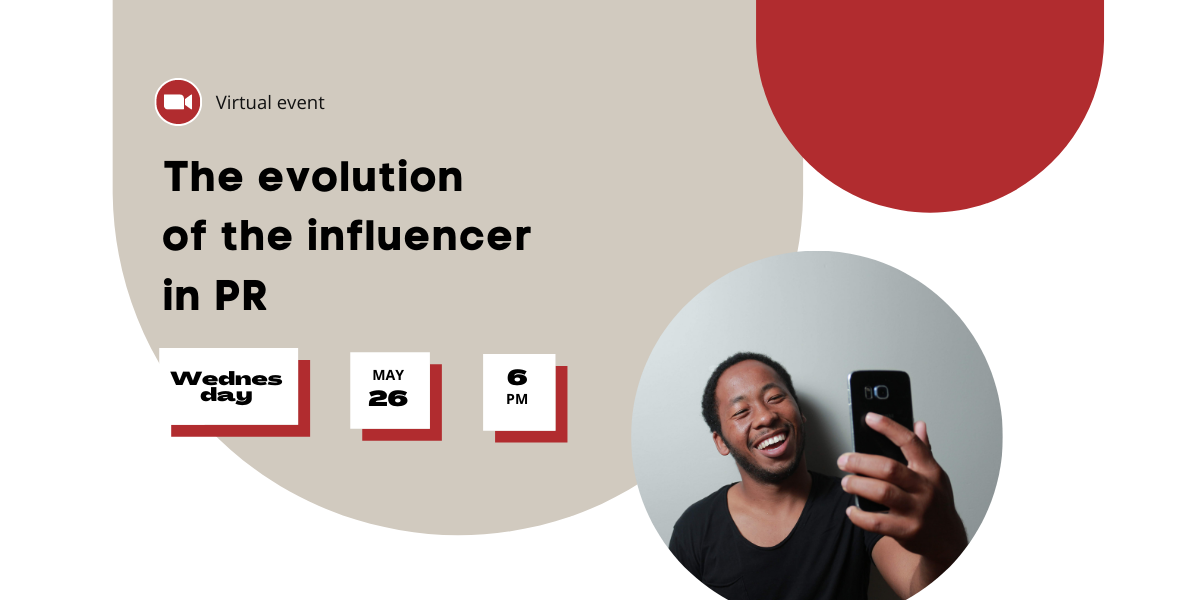 Virtual event

The evolution of the influencer in PR

Wednes
day

MAY
26

6
PM